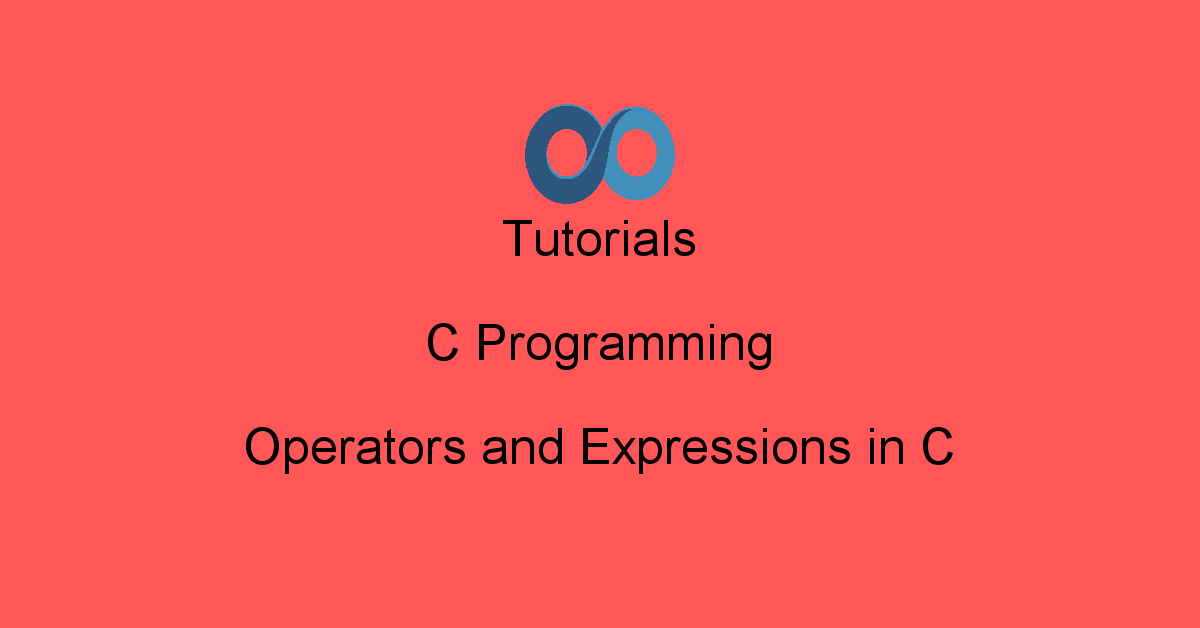 Tutorials

C Programming

Operators and Expressions in C